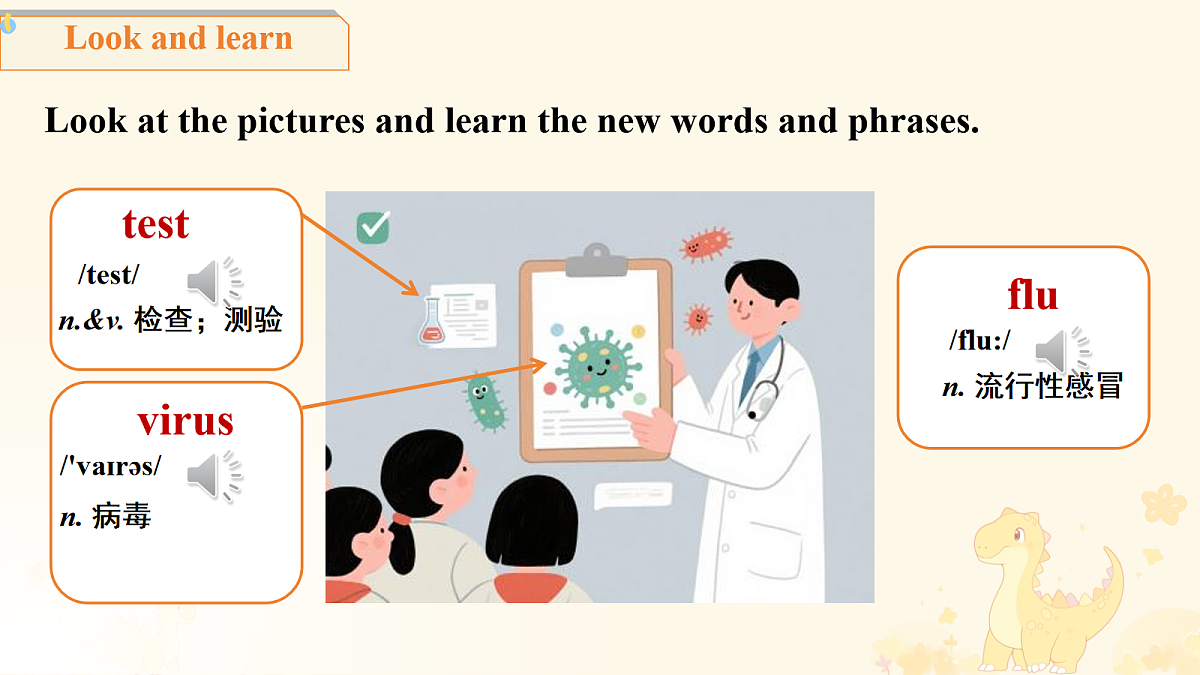 Look and learn

Look at the pictures and learn the new words and phrases.

test
/test/
n.&v. 检查；测验

virus
/'vaɪrəs/
n. 病毒

flu
/flu:/
n. 流行性感冒